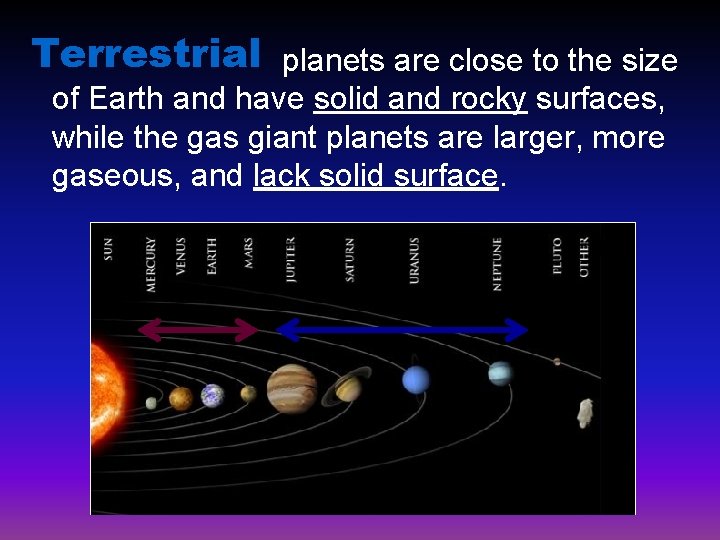 Terrestrial planets are close to the size of Earth and have solid and rocky surfaces, while the gas giant planets are larger, more gaseous, and lack solid surface.

SUN
MERCURY
VENUS
EARTH
MARS
JUPITER
SATURN
URANUS
NEPTUNE
PLUTO
OTHER